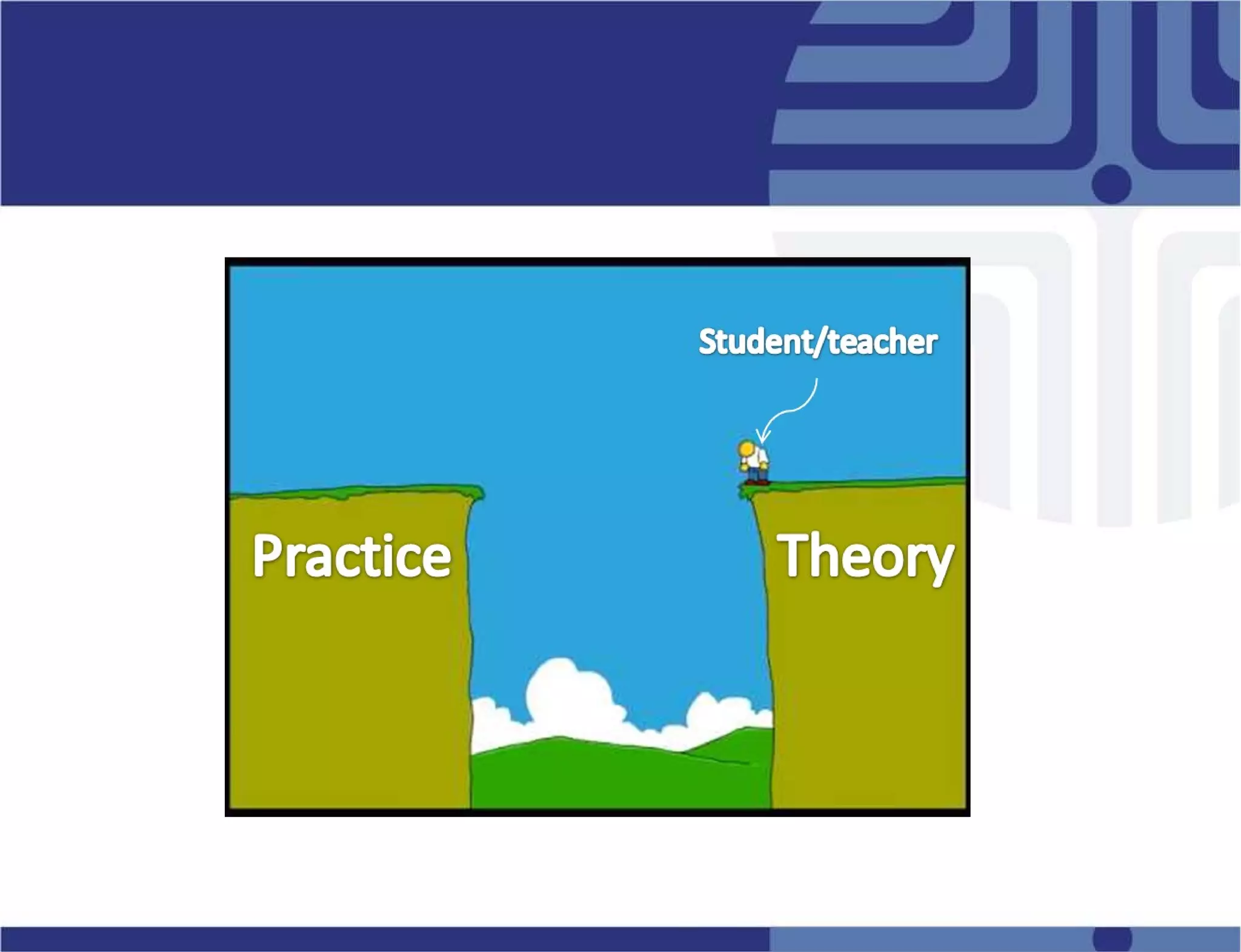 Student/teacher

Practice

Theory